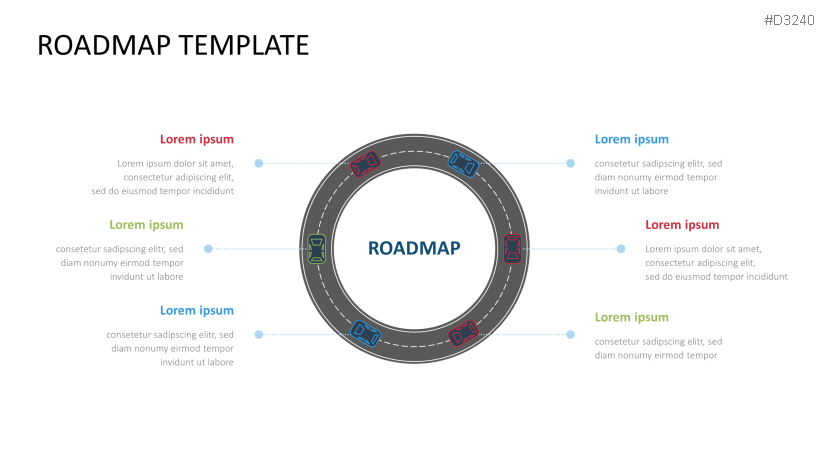 #D3240

ROADMAP TEMPLATE

Lorem ipsum

Lorem ipsum dolor sit amet, consectetur adipiscing elit, sed do eiusmod tempor incididunt

Lorem ipsum

consetetur sadipscing elitr, sed diam nonumy eirmod tempor invidunt ut labore

Lorem ipsum

consetetur sadipscing elitr, sed diam nonumy eirmod tempor invidunt ut labore

ROADMAP

Lorem ipsum

consetetur sadipscing elitr, sed diam nonumy eirmod tempor invidunt ut labore

Lorem ipsum

Lorem ipsum dolor sit amet, consectetur adipiscing elit, sed do eiusmod tempor incididunt

Lorem ipsum

consetetur sadipscing elitr, sed diam nonumy eirmod tempor